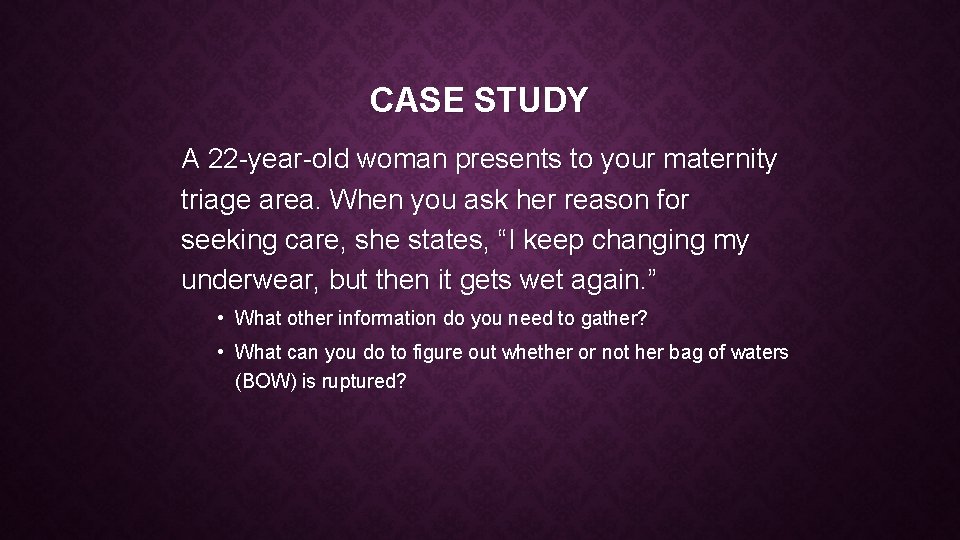 CASE STUDY

A 22-year-old woman presents to your maternity triage area. When you ask her reason for seeking care, she states, “I keep changing my underwear, but then it gets wet again.”

• What other information do you need to gather?
• What can you do to figure out whether or not her bag of waters (BOW) is ruptured?